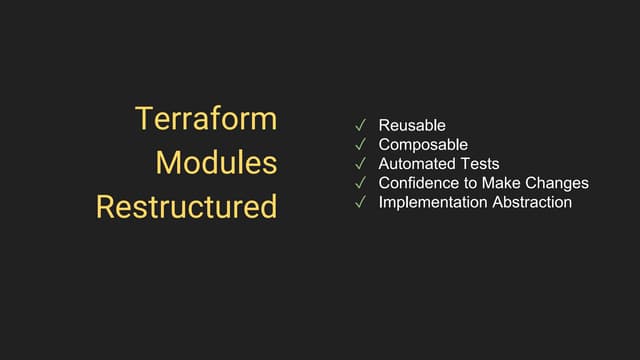 Terraform Modules Restructured

✓ Reusable
✓ Composable
✓ Automated Tests
✓ Confidence to Make Changes
✓ Implementation Abstraction